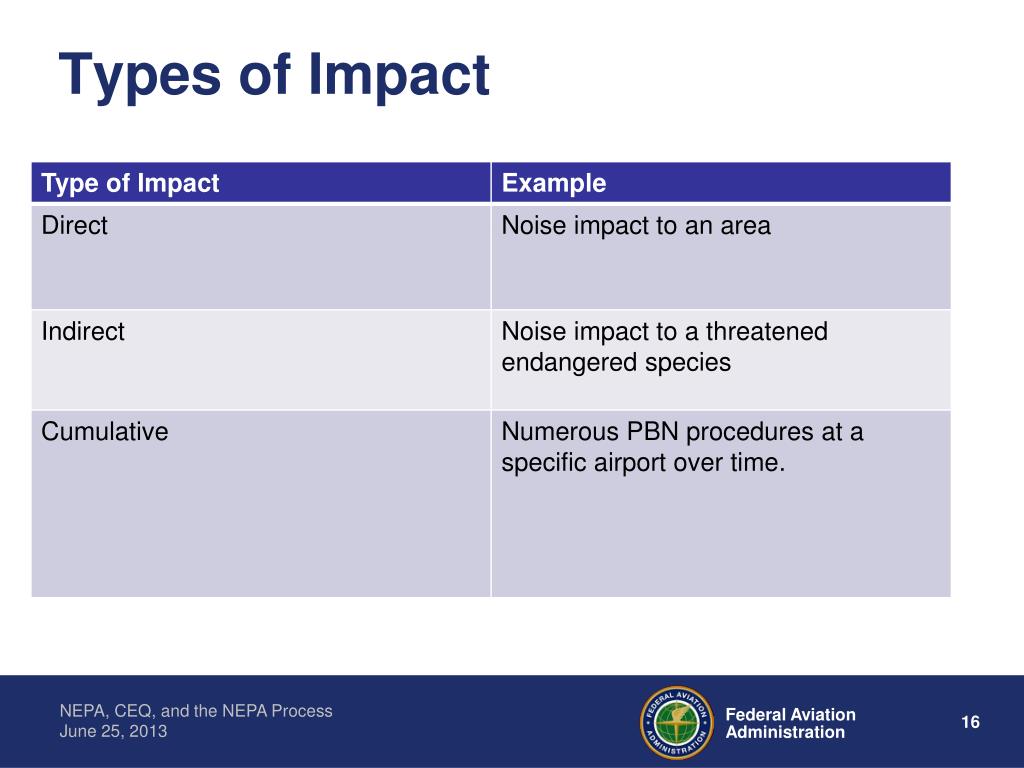 Types of Impact

| Type of Impact | Example |
|---|---|
| Direct | Noise impact to an area |
| Indirect | Noise impact to a threatened endangered species |
| Cumulative | Numerous PBN procedures at a specific airport over time. |

NEPA, CEQ, and the NEPA Process
June 25, 2013

FEDERAL AVIATION ADMINISTRATION

Federal Aviation Administration

16